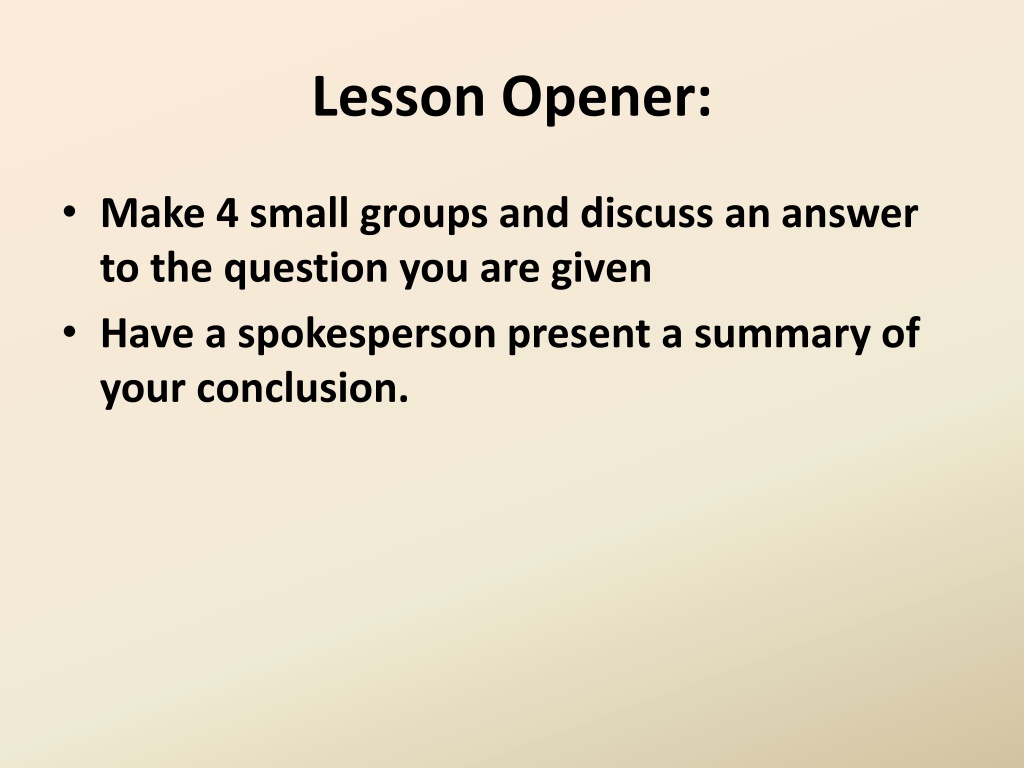 Lesson Opener:

• Make 4 small groups and discuss an answer to the question you are given
• Have a spokesperson present a summary of your conclusion.